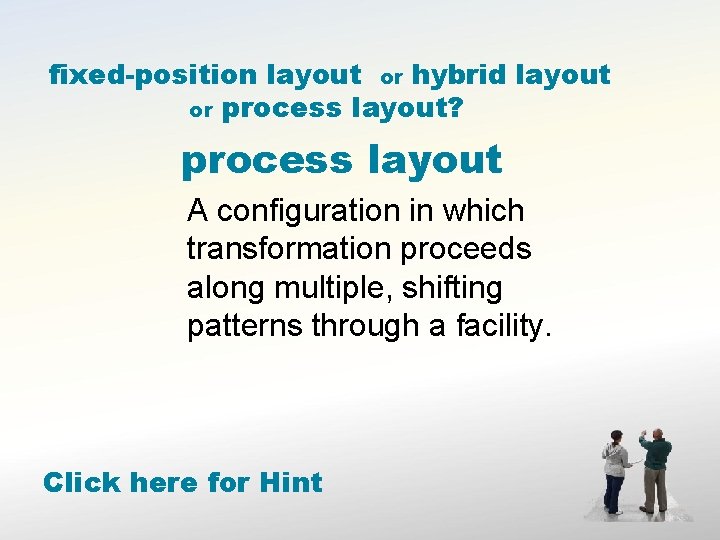 fixed-position layout or hybrid layout or process layout?

process layout

A configuration in which transformation proceeds along multiple, shifting patterns through a facility.

Click here for Hint